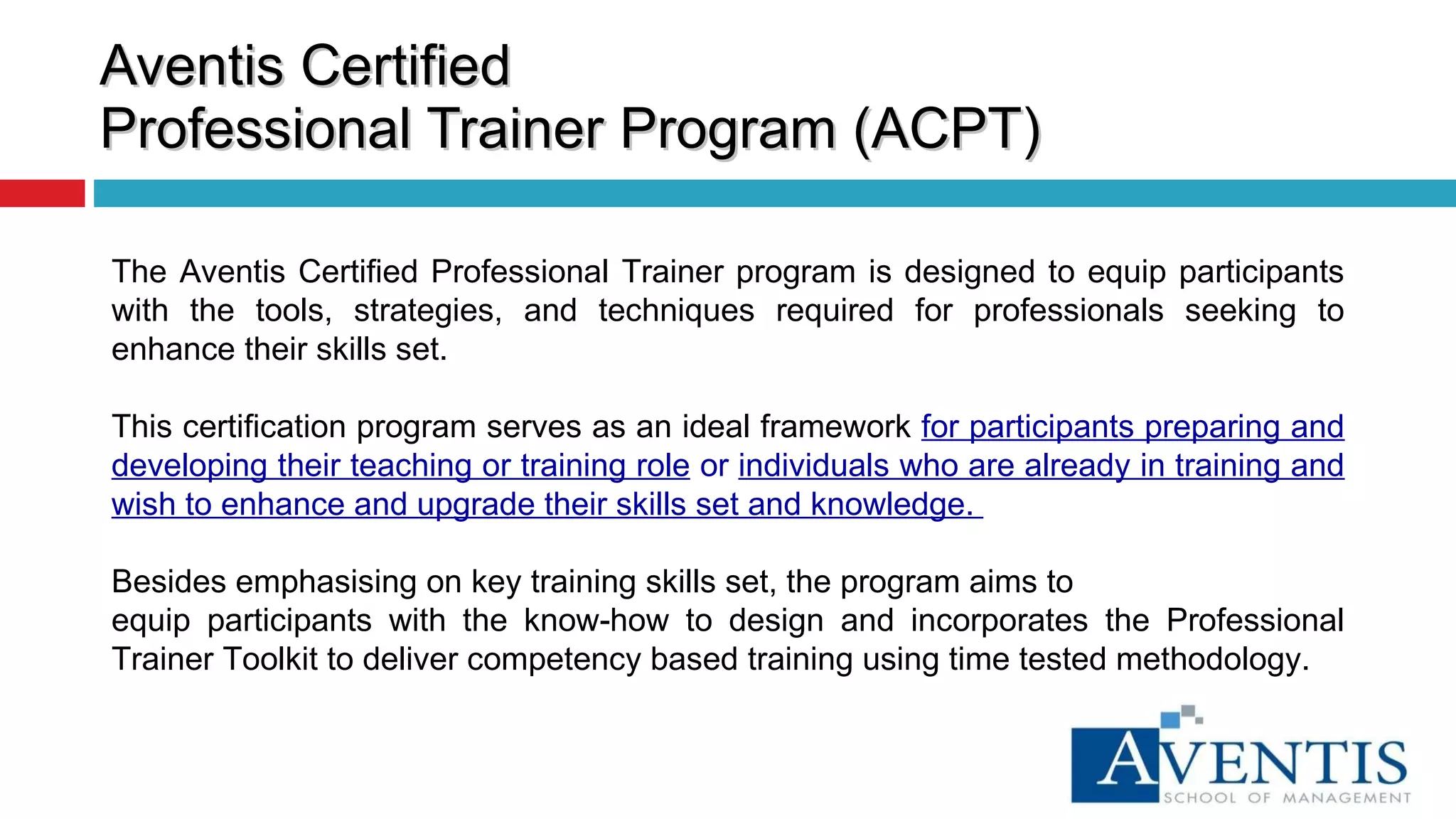 Aventis Certified
Professional Trainer Program (ACPT)

The Aventis Certified Professional Trainer program is designed to equip participants with the tools, strategies, and techniques required for professionals seeking to enhance their skills set.

This certification program serves as an ideal framework for participants preparing and developing their teaching or training role or individuals who are already in training and wish to enhance and upgrade their skills set and knowledge.

Besides emphasising on key training skills set, the program aims to equip participants with the know-how to design and incorporates the Professional Trainer Toolkit to deliver competency based training using time tested methodology.

AVENTIS
SCHOOL OF MANAGEMENT